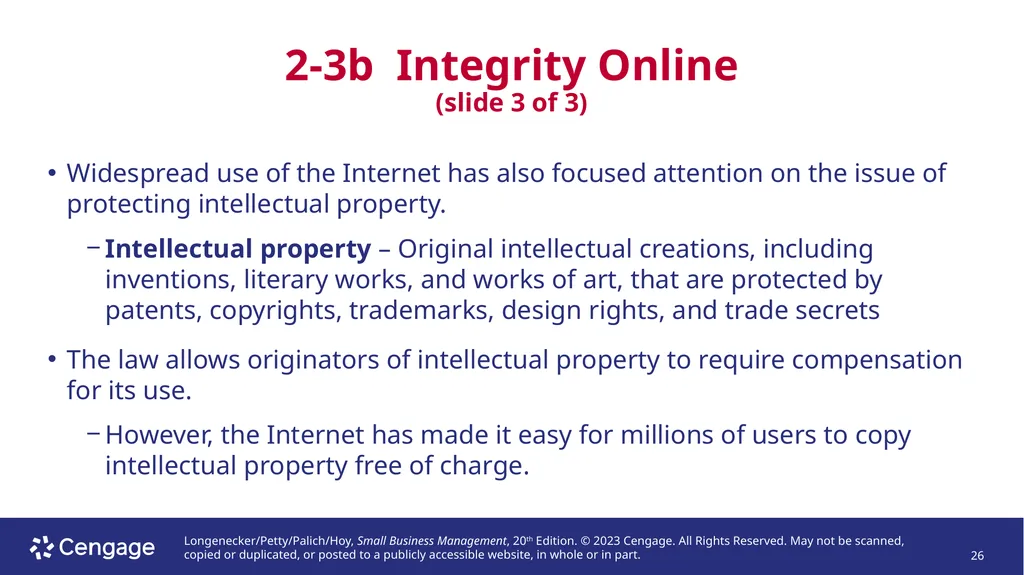 2-3b Integrity Online
(slide 3 of 3)

• Widespread use of the Internet has also focused attention on the issue of protecting intellectual property.

– Intellectual property – Original intellectual creations, including inventions, literary works, and works of art, that are protected by patents, copyrights, trademarks, design rights, and trade secrets

• The law allows originators of intellectual property to require compensation for its use.

– However, the Internet has made it easy for millions of users to copy intellectual property free of charge.

Cengage

Longenecker/Petty/Palich/Hoy, Small Business Management, 20th Edition. © 2023 Cengage. All Rights Reserved. May not be scanned, copied or duplicated, or posted to a publicly accessible website, in whole or in part.

26